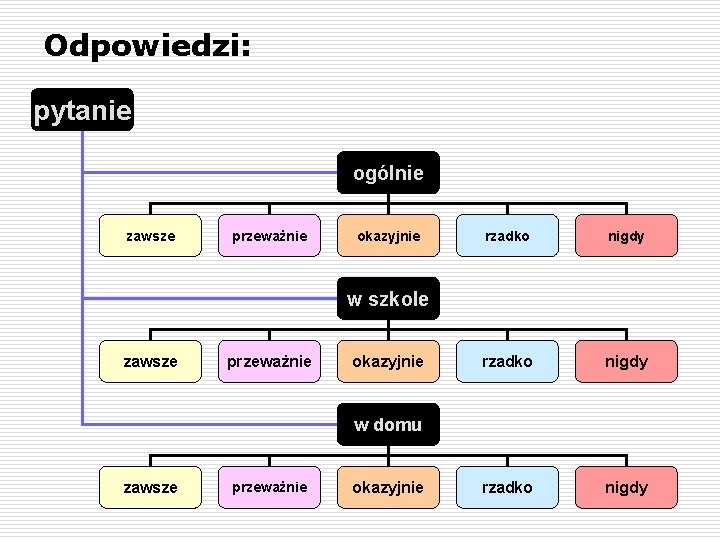 Odpowiedzi:

pytanie

ogólnie

zawsze
przeważnie
okazyjnie
rzadko
nigdy

w szkole

zawsze
przeważnie
okazyjnie
rzadko
nigdy

w domu

zawsze
przeważnie
okazyjnie
rzadko
nigdy